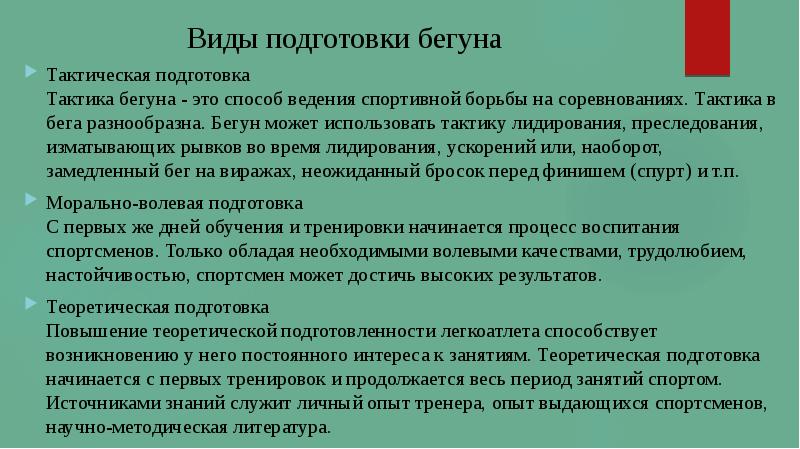 Виды подготовки бегуна

Тактическая подготовка
Тактика бегуна - это способ ведения спортивной борьбы на соревнованиях. Тактика в бега разнообразна. Бегун может использовать тактику лидирования, преследования, изматывающих рывков во время лидирования, ускорений или, наоборот, замедленный бег на виражах, неожиданный бросок перед финишем (спурт) и т.п.

Морально-волевая подготовка
С первых же дней обучения и тренировки начинается процесс воспитания спортсменов. Только обладая необходимыми волевыми качествами, трудолюбием, настойчивостью, спортсмен может достичь высоких результатов.

Теоретическая подготовка
Повышение теоретической подготовленности легкоатлета способствует возникновению у него постоянного интереса к занятиям. Теоретическая подготовка начинается с первых тренировок и продолжается весь период занятий спортом. Источниками знаний служит личный опыт тренера, опыт выдающихся спортсменов, научно-методическая литература.